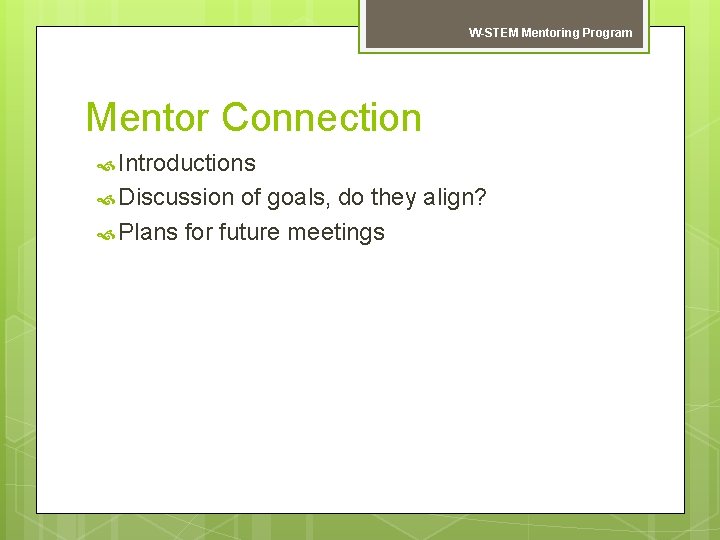 W-STEM Mentoring Program

Mentor Connection

Introductions
Discussion of goals, do they align?
Plans for future meetings